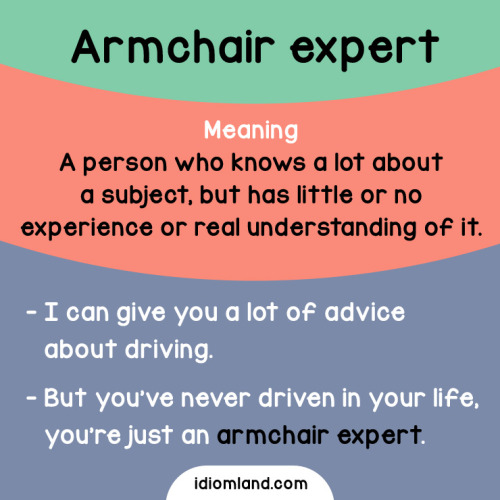 Armchair expert

Meaning
A person who knows a lot about a subject, but has little or no experience or real understanding of it.

- I can give you a lot of advice about driving.

- But you've never driven in your life, you're just an armchair expert.

idiomland.com